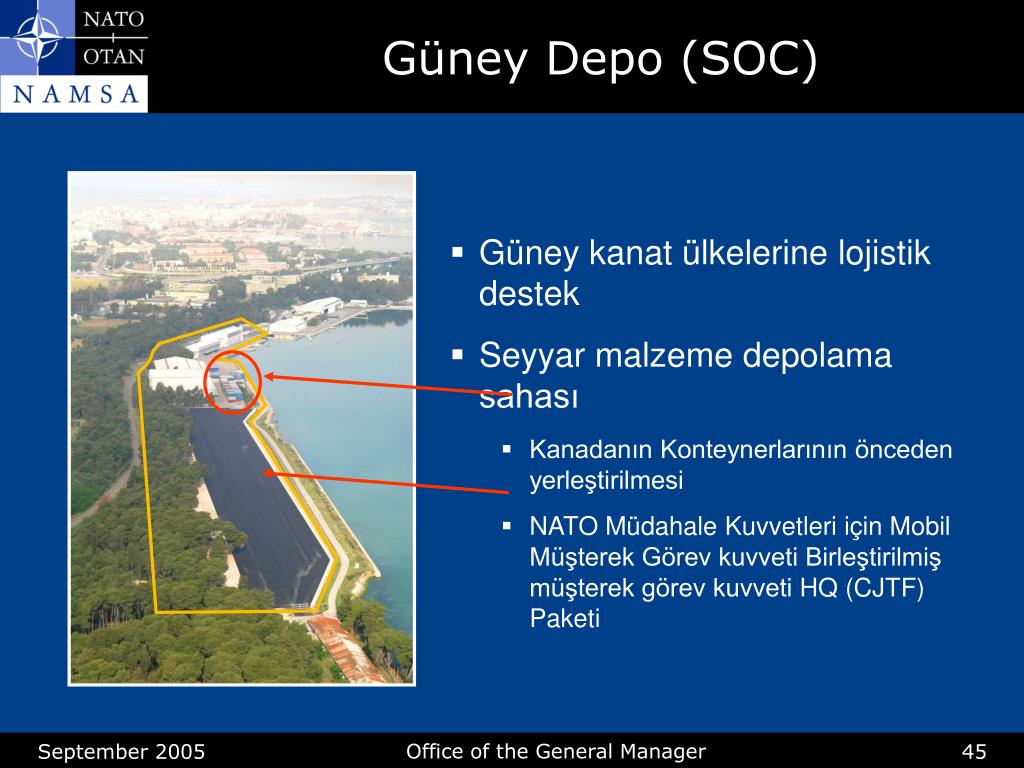 NATO
OTAN
NAMSA

Güney Depo (SOC)

▪ Güney kanat ülkelerine lojistik destek

▪ Seyyar malzeme depolama sahası

▪ Kanadanın Konteynerlarının önceden yerleştirilmesi

▪ NATO Müdahale Kuvvetleri için Mobil Müşterek Görev kuvveti Birleştirilmiş müşterek görev kuvveti HQ (CJTF) Paketi

September 2005 Office of the General Manager 45